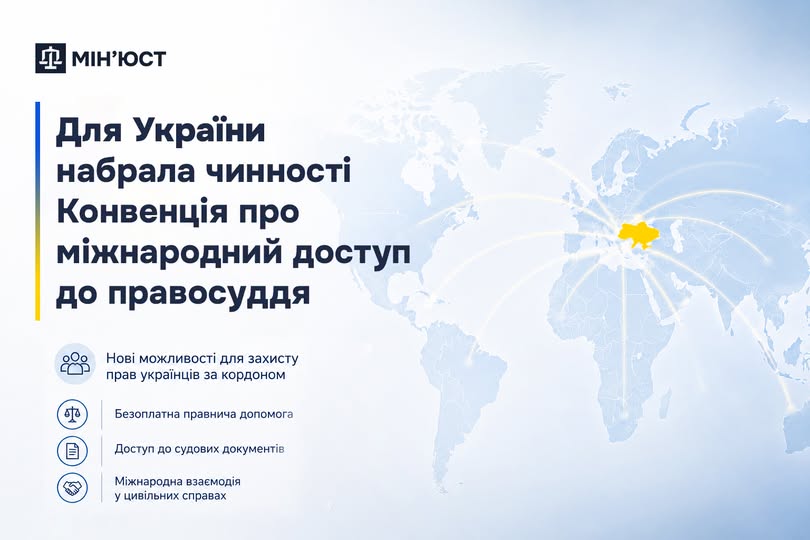 МІН'ЮСТ

Для України набрала чинності Конвенція про міжнародний доступ до правосуддя

Нові можливості для захисту прав українців за кордоном

Безоплатна правнича допомога

Доступ до судових документів

Міжнародна взаємодія у цивільних справах